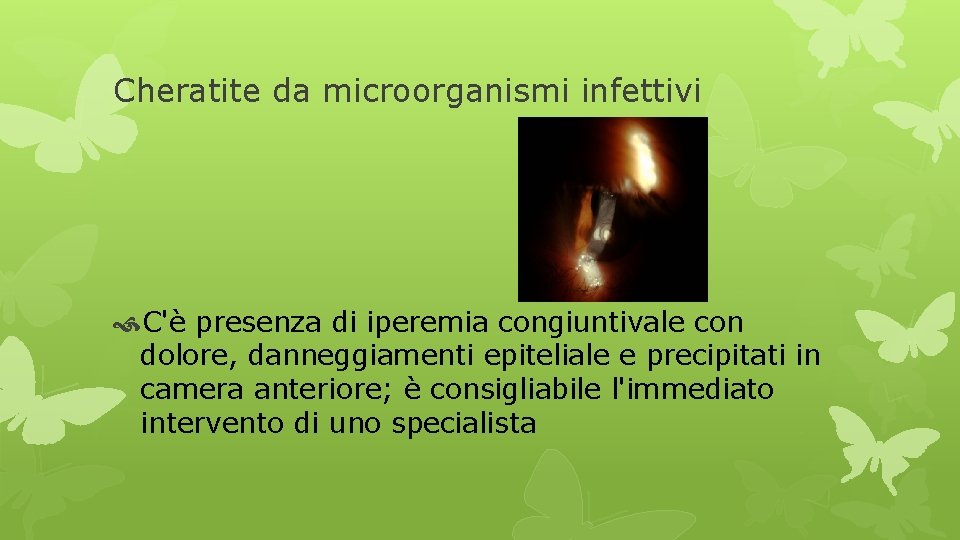 Cheratite da microorganismi infettivi

C'è presenza di iperemia congiuntivale con dolore, danneggiamenti epiteliale e precipitati in camera anteriore; è consigliabile l'immediato intervento di uno specialista